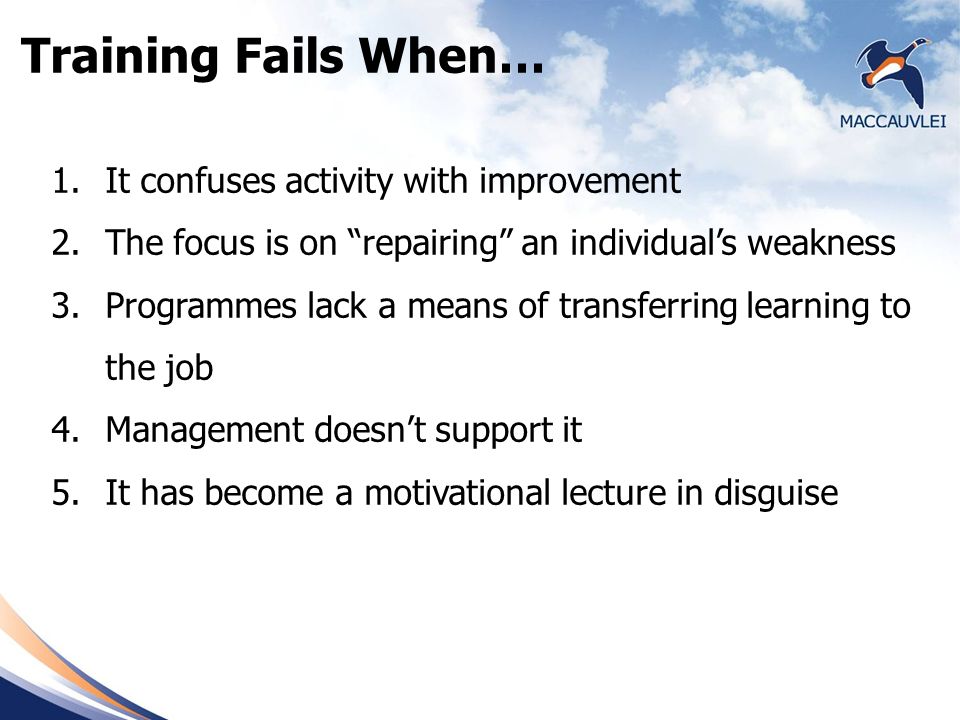 Training Fails When…

MACCAUVLEI

1. It confuses activity with improvement
2. The focus is on “repairing” an individual’s weakness
3. Programmes lack a means of transferring learning to the job
4. Management doesn’t support it
5. It has become a motivational lecture in disguise